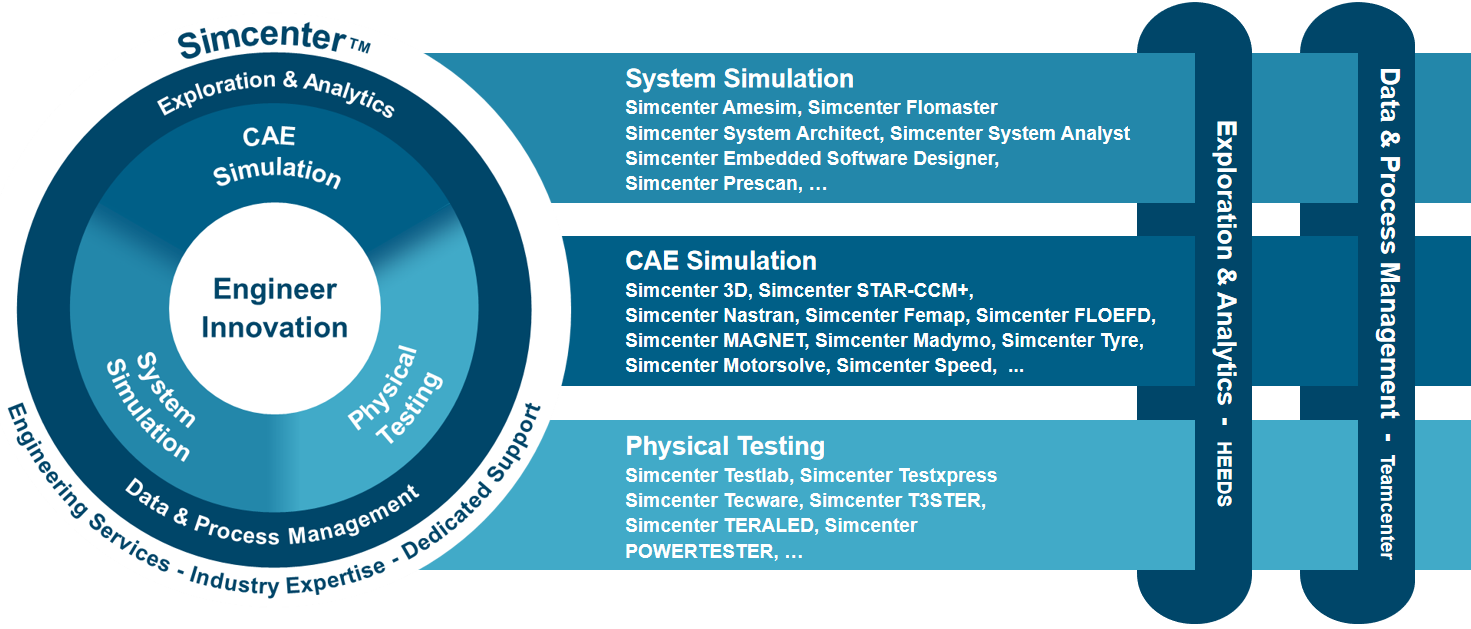 Simcenter™

Exploration & Analytics

CAE Simulation

Engineer Innovation

System Simulation

Physical Testing

Data & Process Management

Engineering Services - Industry Expertise - Dedicated Support

System Simulation
Simcenter Amesim, Simcenter Flomaster
Simcenter System Architect, Simcenter System Analyst
Simcenter Embedded Software Designer,
Simcenter Prescan, …

CAE Simulation
Simcenter 3D, Simcenter STAR-CCM+,
Simcenter Nastran, Simcenter Femap, Simcenter FLOEFD,
Simcenter MAGNET, Simcenter Madymo, Simcenter Tyre,
Simcenter Motorsolve, Simcenter Speed, ...

Physical Testing
Simcenter Testlab, Simcenter Testxpress
Simcenter Tecware, Simcenter T3STER,
Simcenter TERALED, Simcenter
POWERTESTER, …

Exploration & Analytics - HEEDS

Data & Process Management - Teamcenter